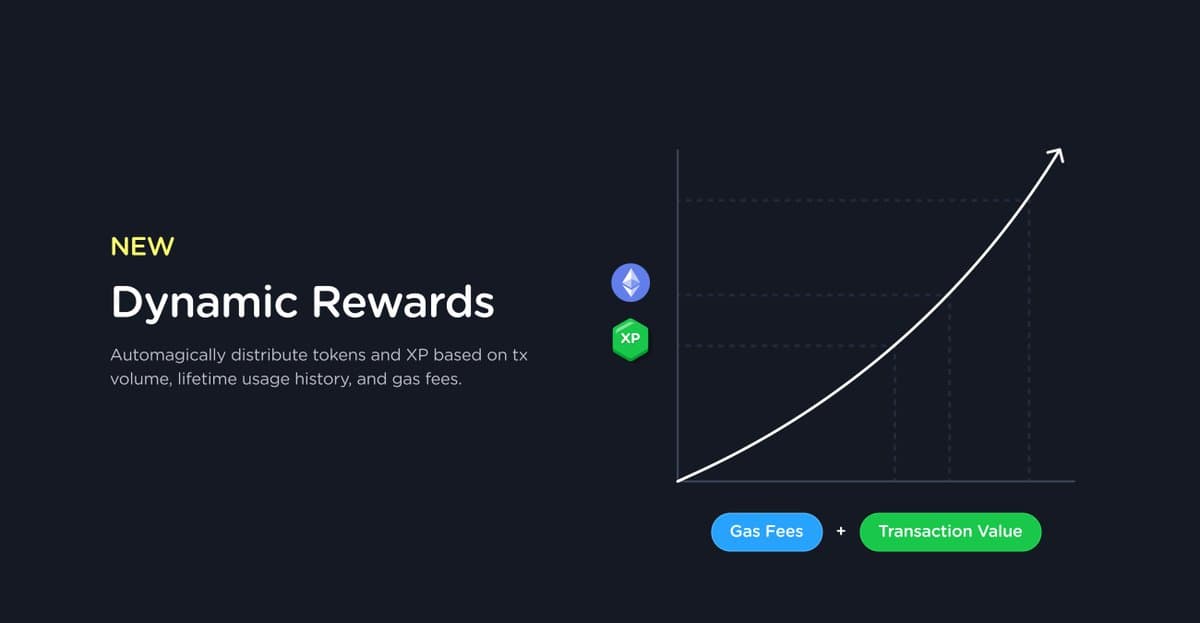 NEW

Dynamic Rewards

Automagically distribute tokens and XP based on tx volume, lifetime usage history, and gas fees.

XP

Gas Fees + Transaction Value